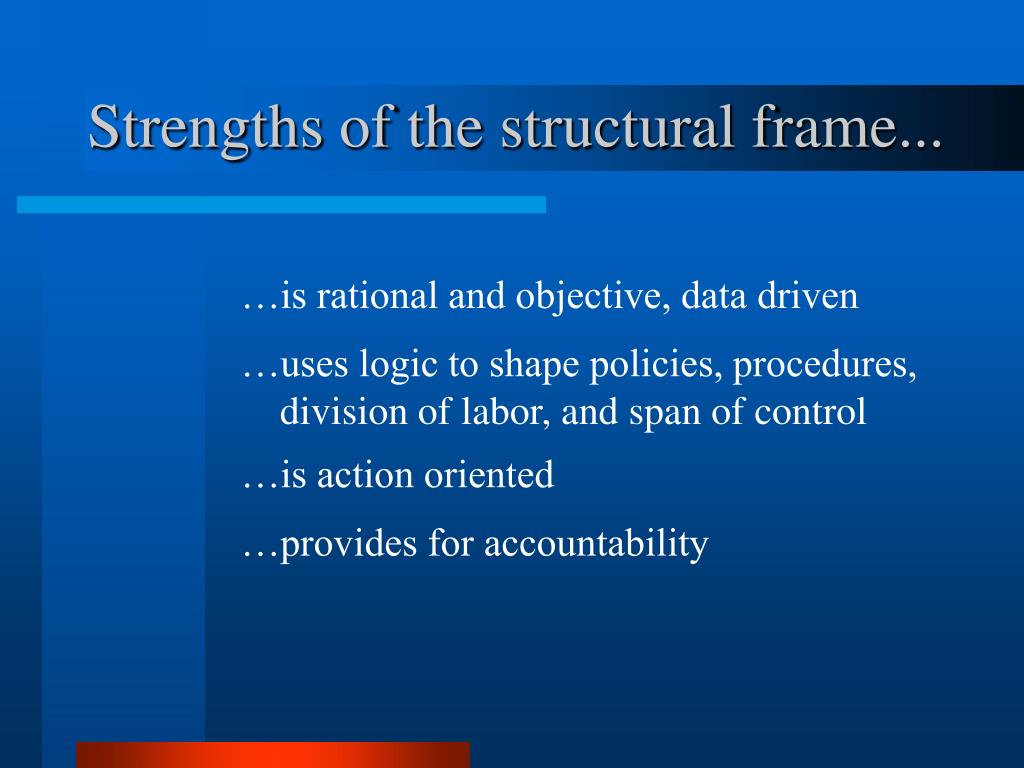 Strengths of the structural frame...

…is rational and objective, data driven

…uses logic to shape policies, procedures, division of labor, and span of control

…is action oriented

…provides for accountability